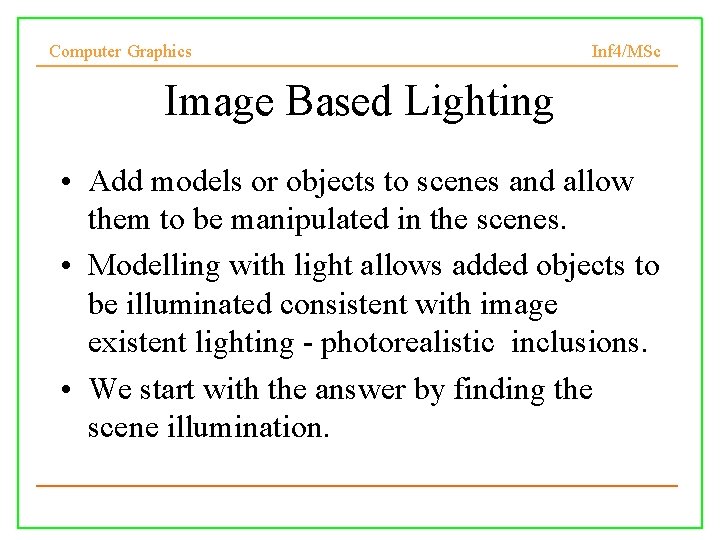 Computer Graphics

Inf4/MSc

Image Based Lighting

• Add models or objects to scenes and allow them to be manipulated in the scenes.

• Modelling with light allows added objects to be illuminated consistent with image existent lighting - photorealistic inclusions.

• We start with the answer by finding the scene illumination.